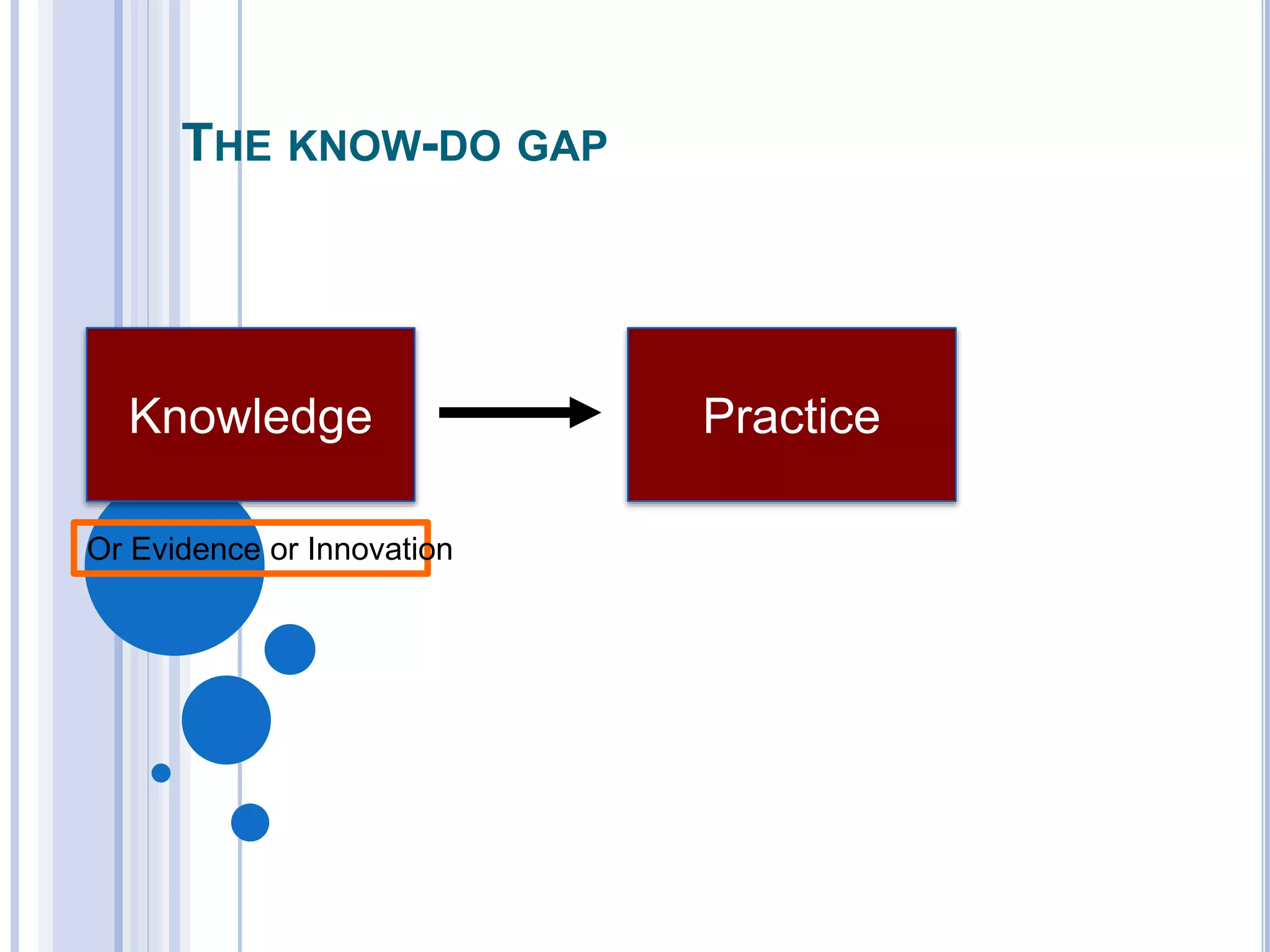 THE KNOW-DO GAP

Knowledge

Practice

Or Evidence or Innovation